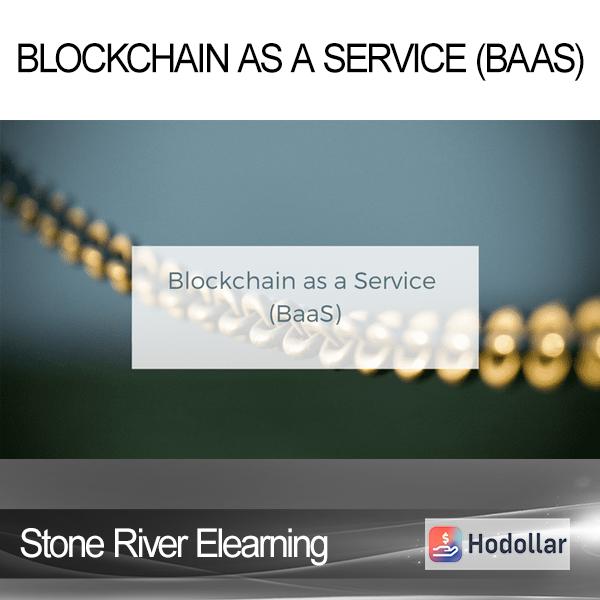 BLOCKCHAIN AS A SERVICE (BAAS)

Blockchain as a Service (BaaS)

Stone River Elearning

$ Hodollar